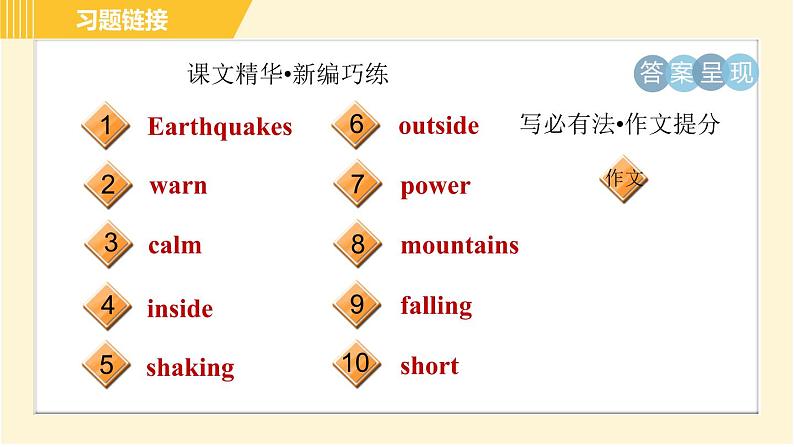 习题链接

课文精华•新编巧练

答案呈现

1 Earthquakes
2 warn
3 calm
4 inside
5 shaking

6 outside
7 power
8 mountains
9 falling
10 short

写必有法•作文提分

作文